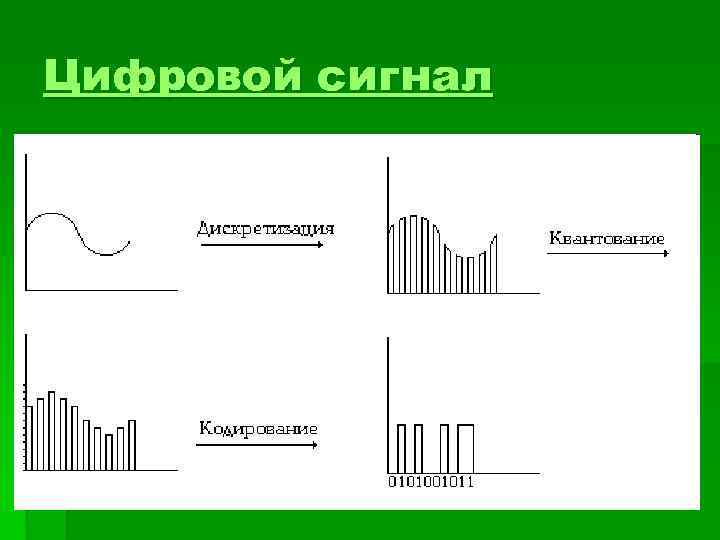 Цифровой сигнал

Дискретизация

Квантование

Кодирование

0101001011